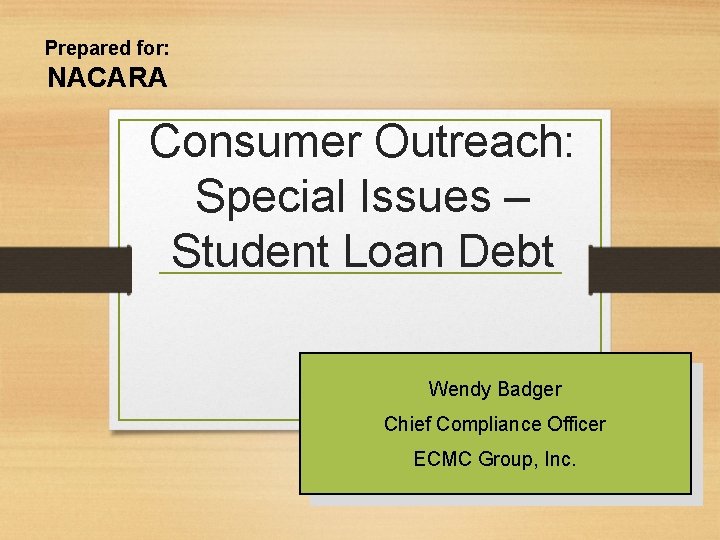 Prepared for:
NACARA

Consumer Outreach: Special Issues – Student Loan Debt

Wendy Badger
Chief Compliance Officer
ECMC Group, Inc.